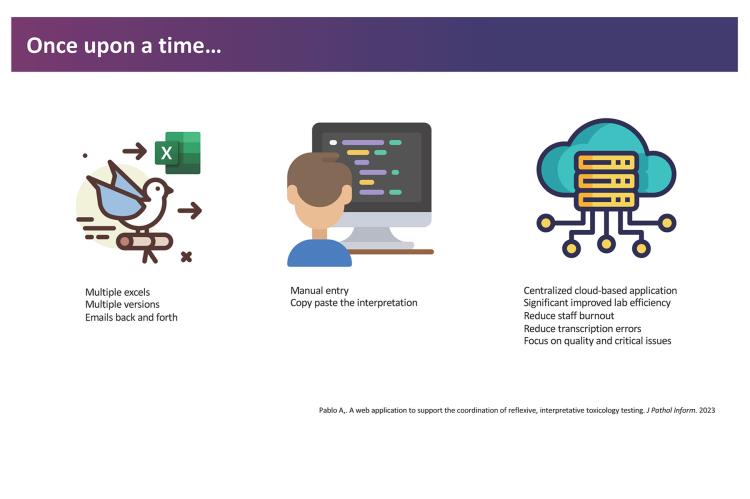 Once upon a time…

X

Multiple excels
Multiple versions
Emails back and forth

Manual entry
Copy paste the interpretation

Centralized cloud-based application
Significant improved lab efficiency
Reduce staff burnout
Reduce transcription errors
Focus on quality and critical issues

Pablo A,. A web application to support the coordination of reflexive, interpretative toxicology testing. J Pathol Inform. 2023